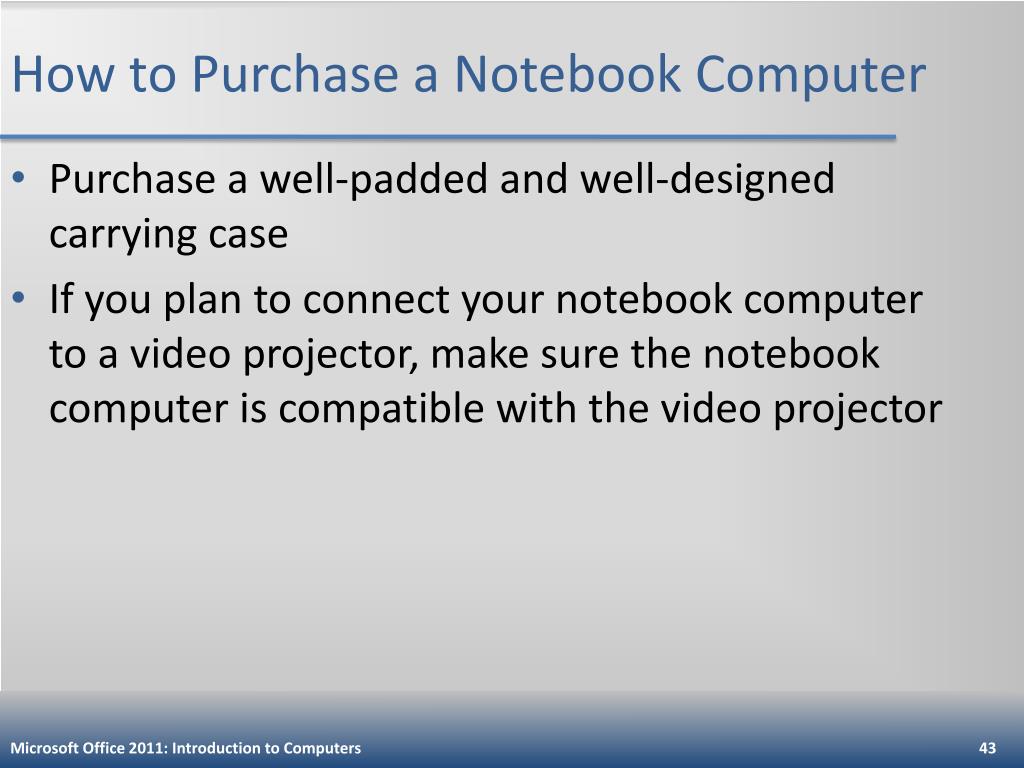 How to Purchase a Notebook Computer

• Purchase a well-padded and well-designed carrying case

• If you plan to connect your notebook computer to a video projector, make sure the notebook computer is compatible with the video projector

Microsoft Office 2011: Introduction to Computers

43